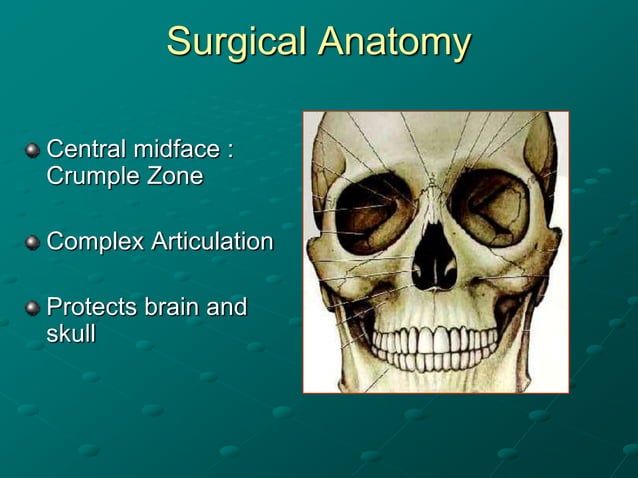 Surgical Anatomy

Central midface : Crumple Zone

Complex Articulation

Protects brain and skull